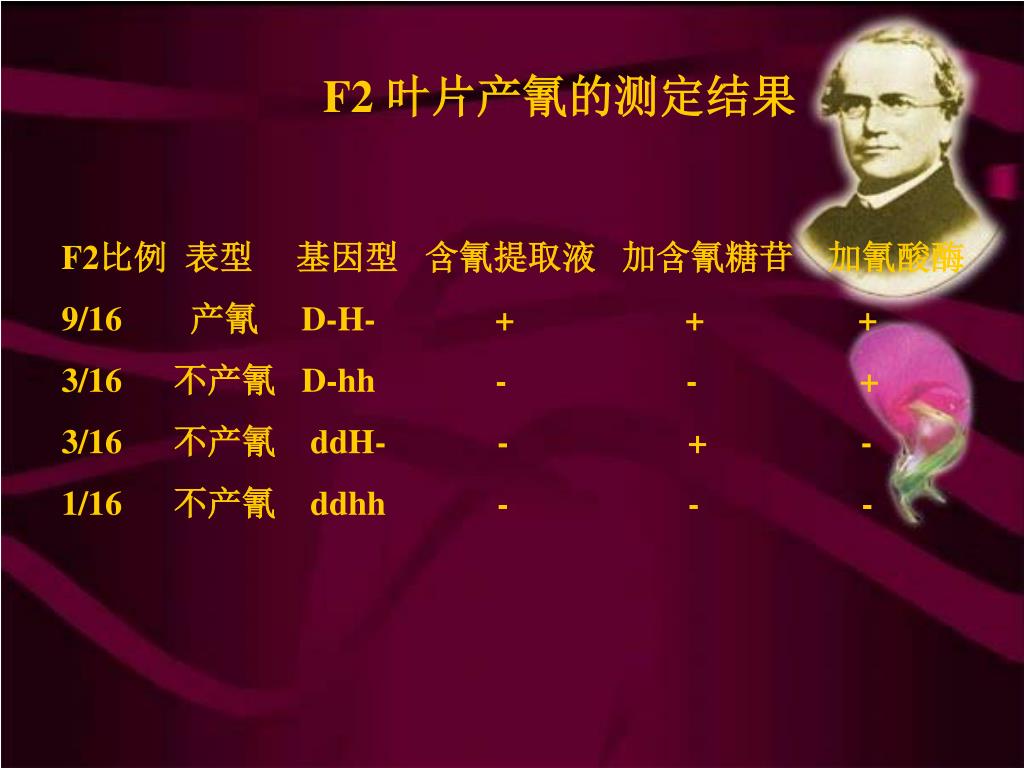 F2 叶片产氰的测定结果

| F2比例 | 表型 | 基因型 | 含氰提取液 | 加含氰糖苷 | 加氰酸酶 |
|---|---|---|---|---|---|
| 9/16 | 产氰 | D-H- | + | + | + |
| 3/16 | 不产氰 | D-hh | - | - | + |
| 3/16 | 不产氰 | ddH- | - | + | - |
| 1/16 | 不产氰 | ddhh | - | - | - |